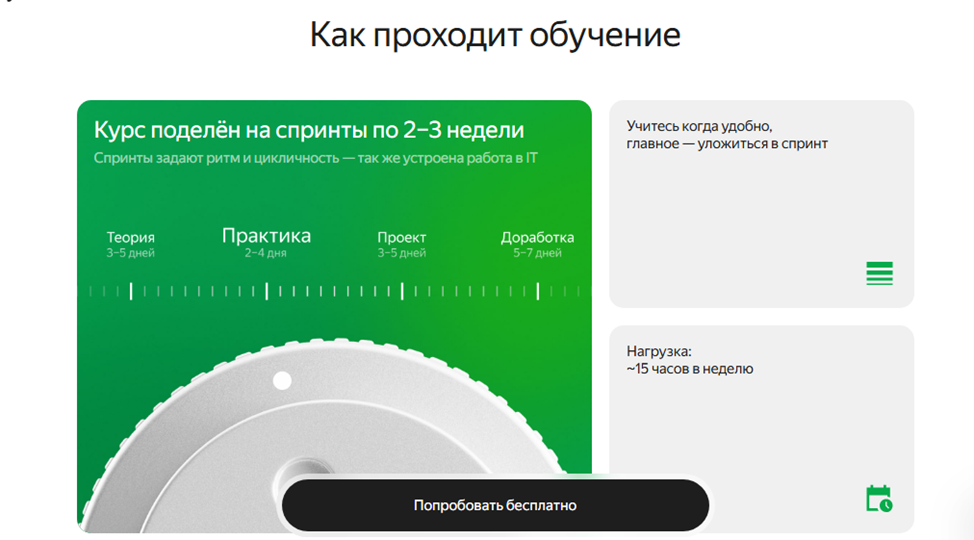 Как проходит обучение

Курс поделён на спринты по 2–3 недели
Спринты задают ритм и цикличность — так же устроена работа в IT

Теория
3–5 дней

Практика
2–4 дня

Проект
3–5 дней

Доработка
5–7 дней

Учитесь когда удобно, главное — уложиться в спринт

Нагрузка:
~15 часов в неделю

Попробовать бесплатно